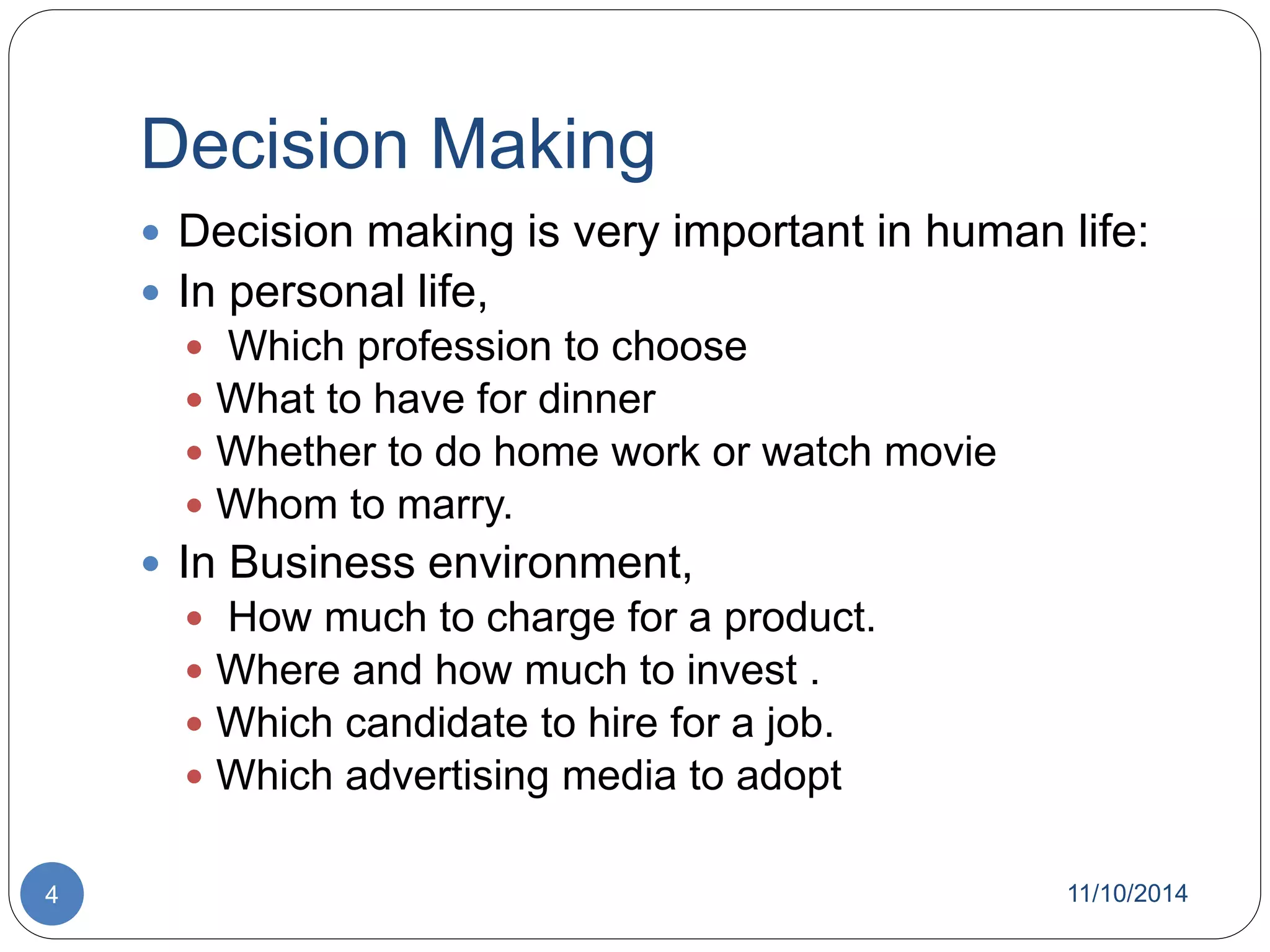 Decision Making

- Decision making is very important in human life:
- In personal life,
  - Which profession to choose
  - What to have for dinner
  - Whether to do home work or watch movie
  - Whom to marry.
- In Business environment,
  - How much to charge for a product.
  - Where and how much to invest .
  - Which candidate to hire for a job.
  - Which advertising media to adopt

4

11/10/2014